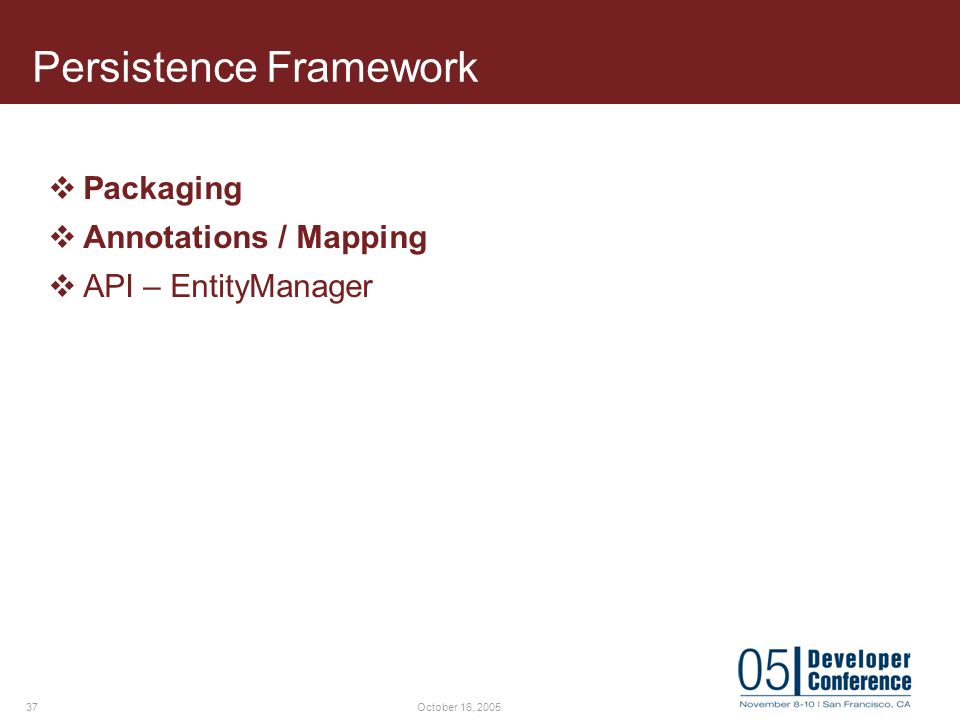 Persistence Framework

❖ Packaging
❖ Annotations / Mapping
❖ API – EntityManager

37

October 16, 2005

05 Developer Conference
November 8-10 | San Francisco, CA